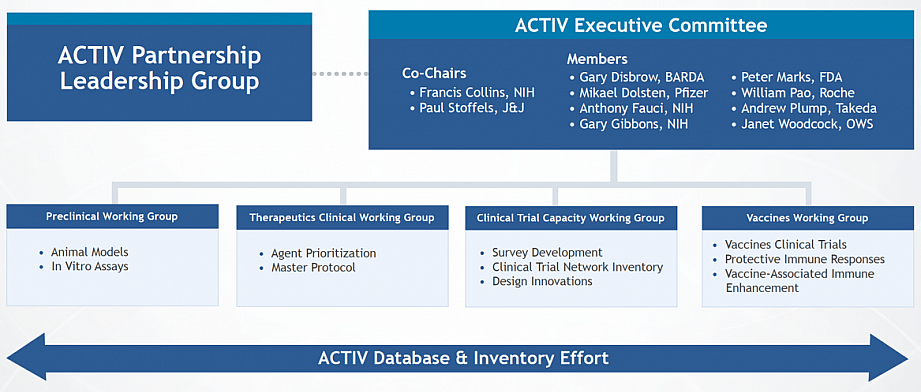 ACTIV Partnership Leadership Group

ACTIV Executive Committee

Co-Chairs
• Francis Collins, NIH
• Paul Stoffels, J&J

Members
• Gary Disbrow, BARDA
• Mikael Dolsten, Pfizer
• Anthony Fauci, NIH
• Gary Gibbons, NIH
• Peter Marks, FDA
• William Pao, Roche
• Andrew Plump, Takeda
• Janet Woodcock, OWS

Preclinical Working Group
• Animal Models
• In Vitro Assays

Therapeutics Clinical Working Group
• Agent Prioritization
• Master Protocol

Clinical Trial Capacity Working Group
• Survey Development
• Clinical Trial Network Inventory
• Design Innovations

Vaccines Working Group
• Vaccines Clinical Trials
• Protective Immune Responses
• Vaccine-Associated Immune Enhancement

ACTIV Database & Inventory Effort